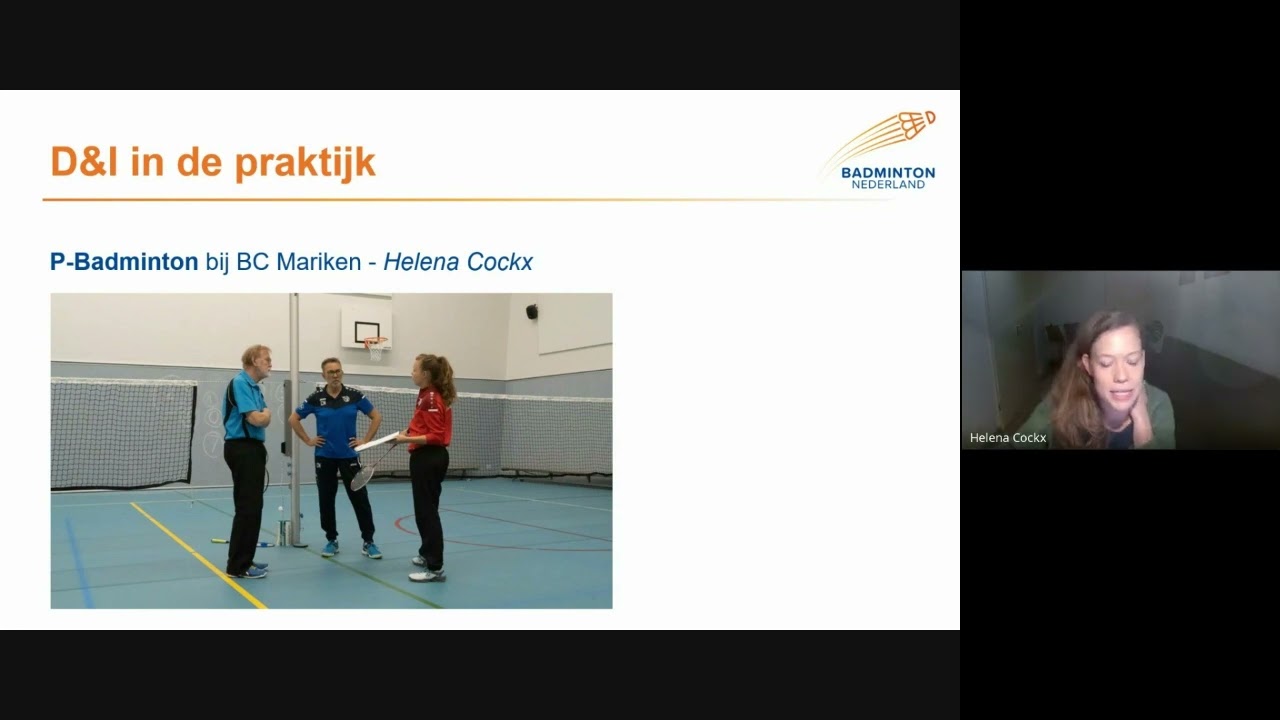 D&I in de praktijk

BADMINTON NEDERLAND

P-Badminton bij BC Mariken - Helena Cockx

Helena Cockx